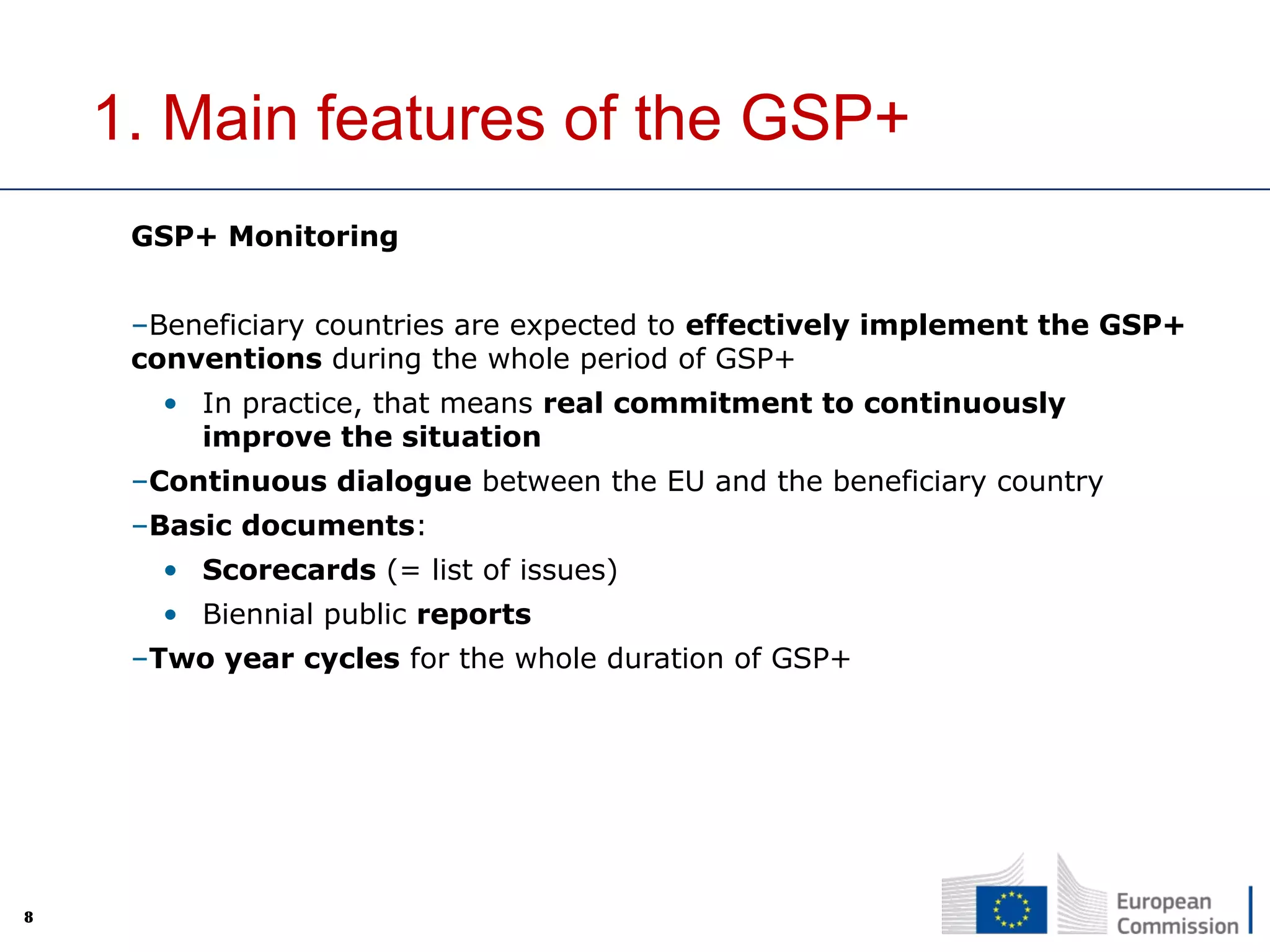 1. Main features of the GSP+

GSP+ Monitoring

–Beneficiary countries are expected to effectively implement the GSP+ conventions during the whole period of GSP+

• In practice, that means real commitment to continuously improve the situation

–Continuous dialogue between the EU and the beneficiary country

–Basic documents:

• Scorecards (= list of issues)

• Biennial public reports

–Two year cycles for the whole duration of GSP+

8

European Commission